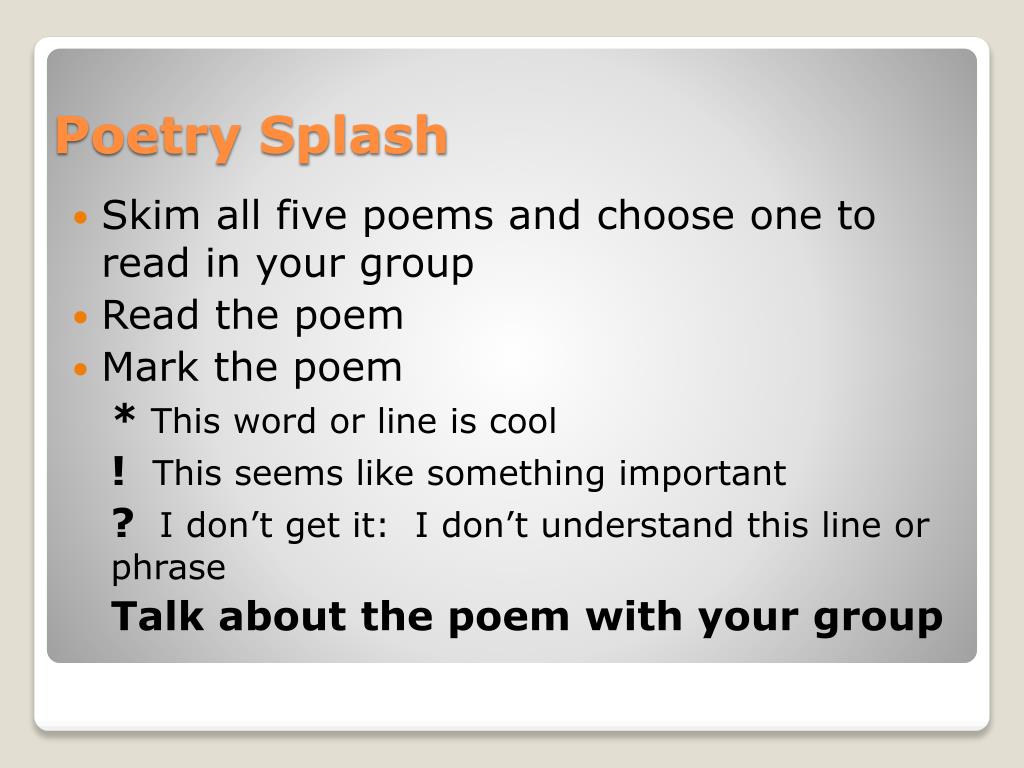 Poetry Splash

• Skim all five poems and choose one to read in your group
• Read the poem
• Mark the poem

* This word or line is cool

! This seems like something important

? I don't get it: I don't understand this line or phrase

Talk about the poem with your group